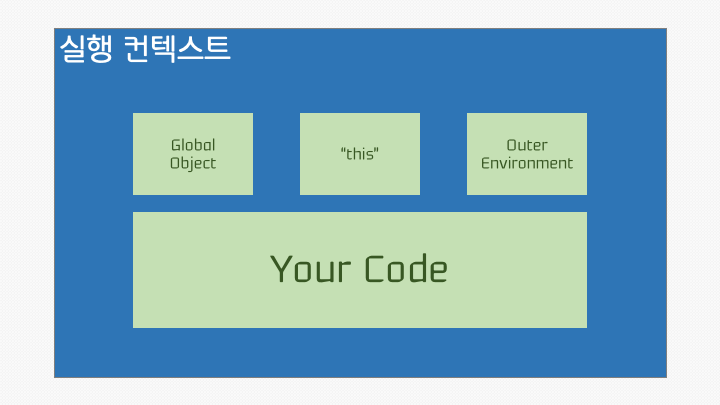 실행 컨텍스트

Global Object

"this"

Outer Environment

Your Code